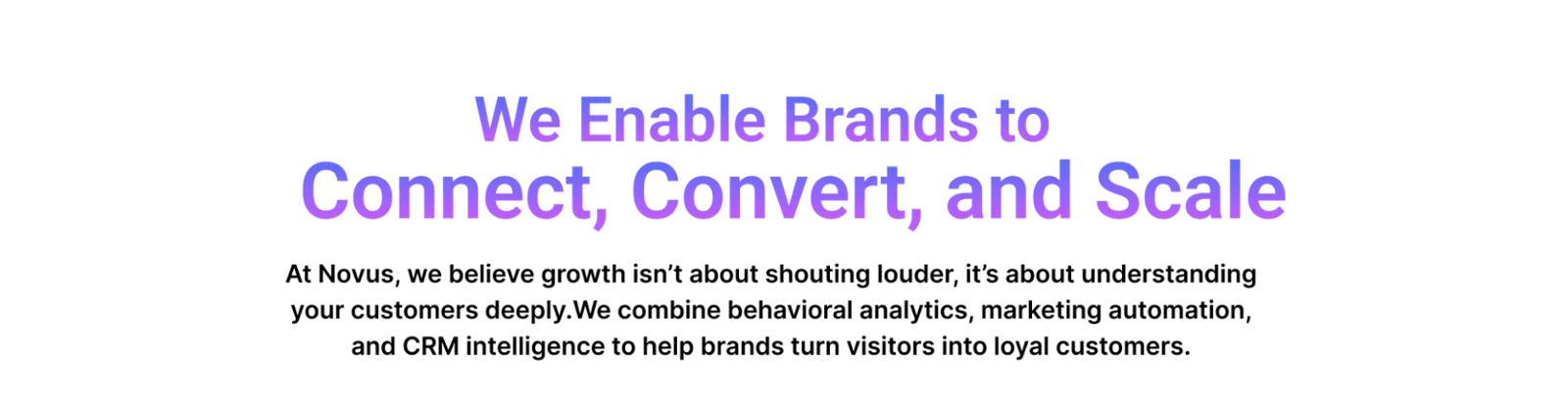 We Enable Brands to
Connect, Convert, and Scale

At Novus, we believe growth isn’t about shouting louder, it’s about understanding your customers deeply.We combine behavioral analytics, marketing automation, and CRM intelligence to help brands turn visitors into loyal customers.